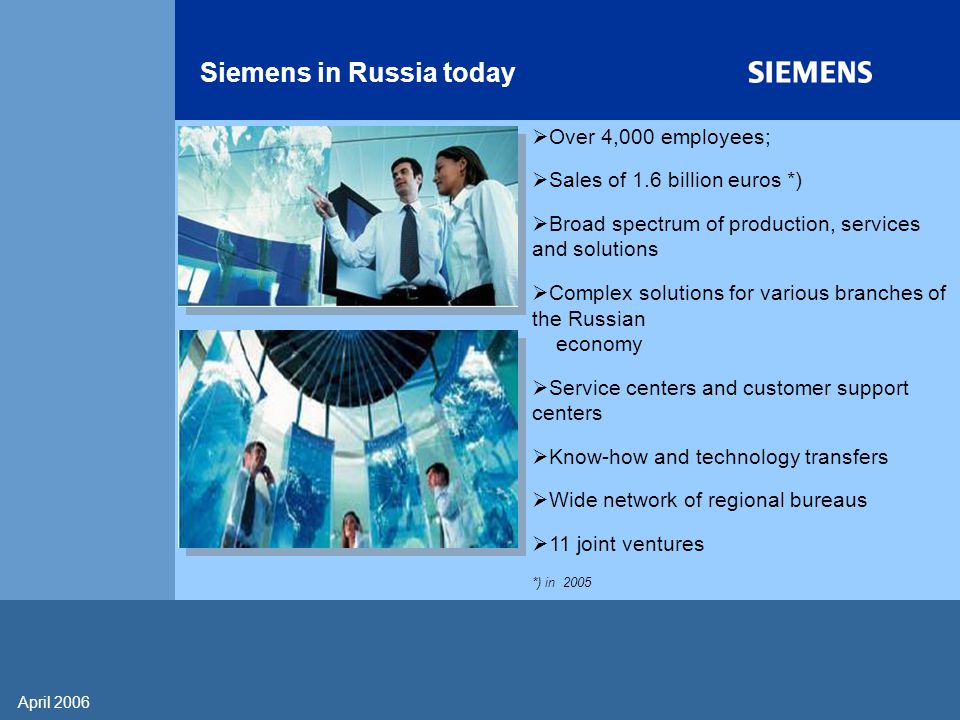 Siemens in Russia today

SIEMENS

➢Over 4,000 employees;

➢Sales of 1.6 billion euros *)

➢Broad spectrum of production, services and solutions

➢Complex solutions for various branches of the Russian economy

➢Service centers and customer support centers

➢Know-how and technology transfers

➢Wide network of regional bureaus

➢11 joint ventures

*) in 2005

April 2006